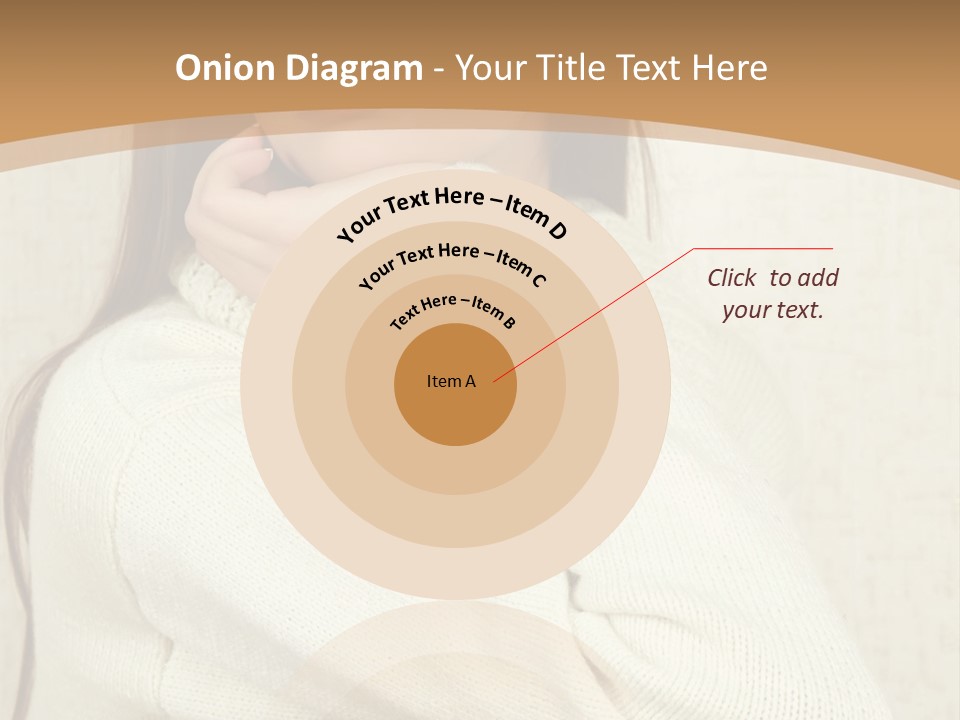 Onion Diagram - Your Title Text Here

Your Text Here – Item D

Your Text Here – Item C

Text Here – Item B

Item A

Click to add your text.